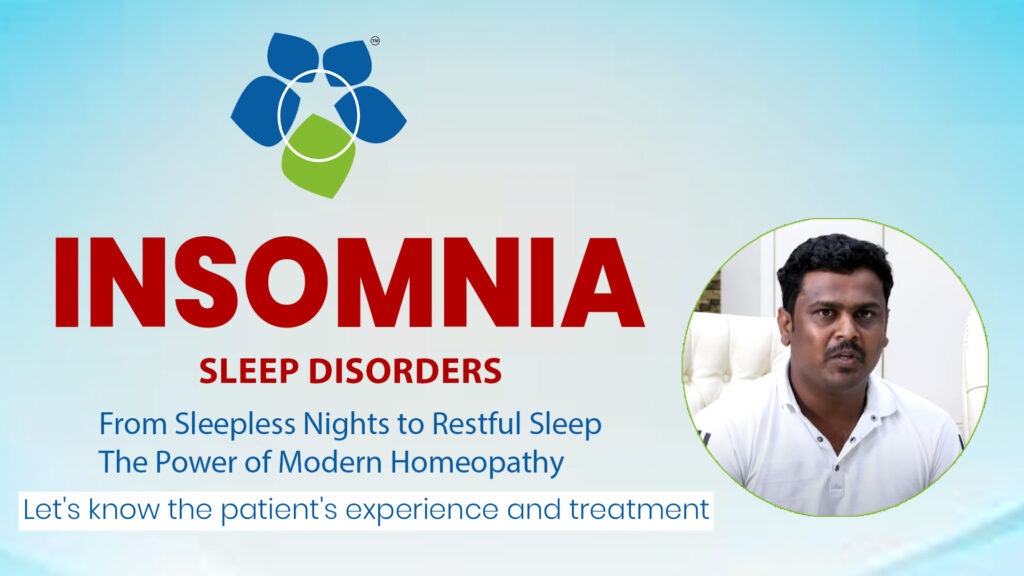 TM

INSOMNIA

SLEEP DISORDERS

From Sleepless Nights to Restful Sleep
The Power of Modern Homeopathy

Let's know the patient's experience and treatment